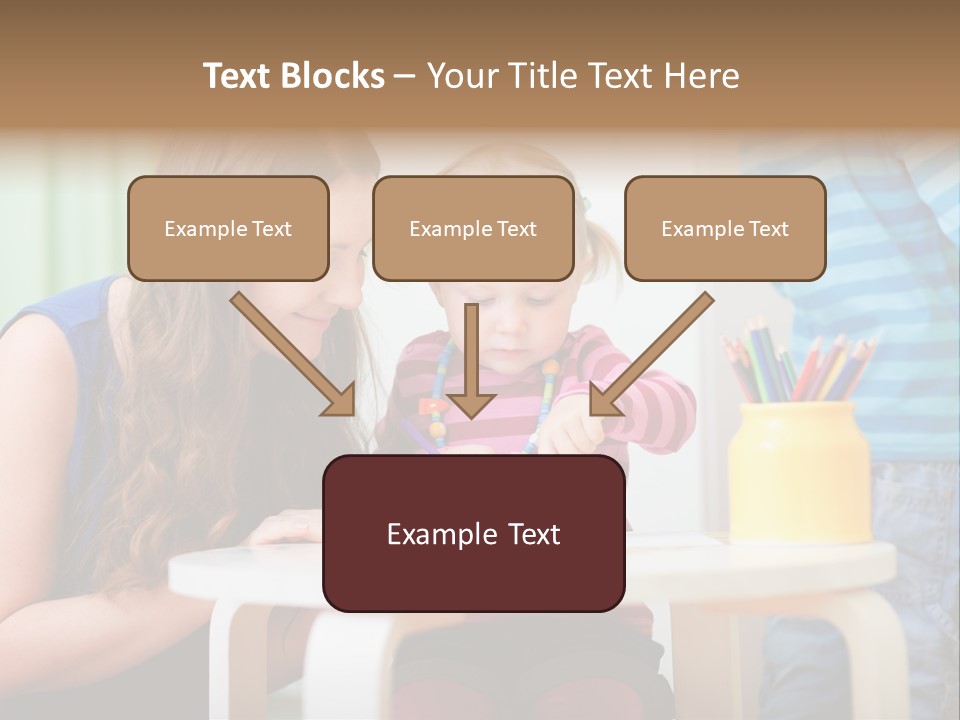 Text Blocks – Your Title Text Here

Example Text

Example Text

Example Text

Example Text